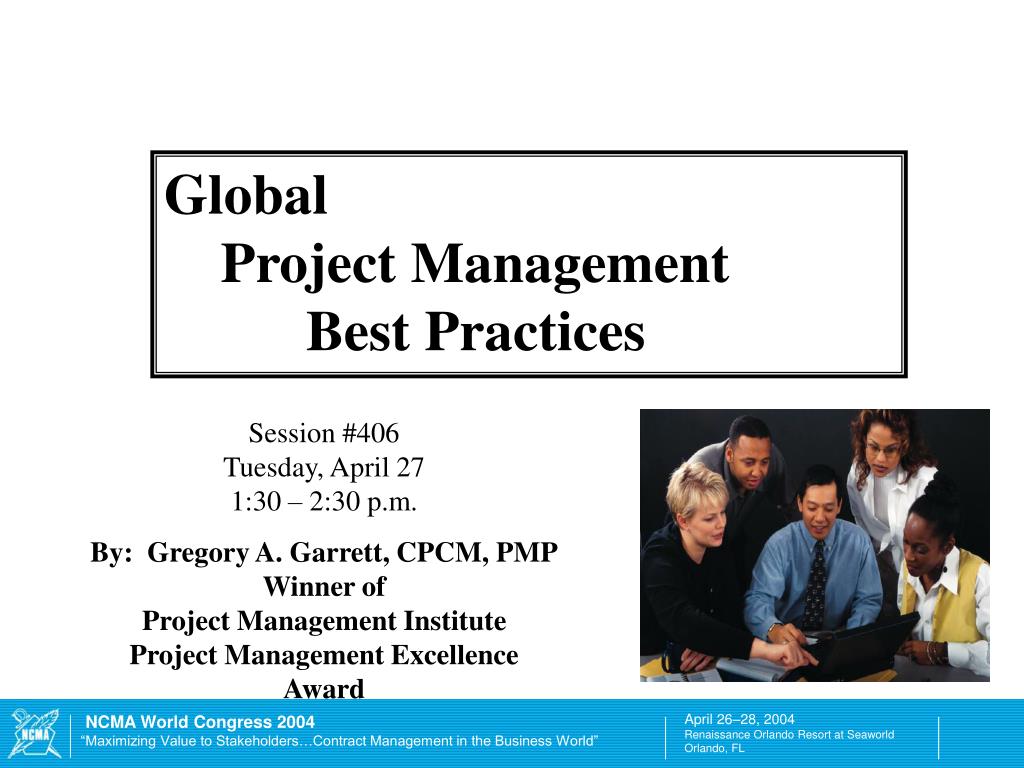 Global
Project Management
Best Practices

Session #406
Tuesday, April 27
1:30 – 2:30 p.m.

By: Gregory A. Garrett, CPCM, PMP
Winner of
Project Management Institute
Project Management Excellence Award

NCMA

NCMA World Congress 2004
"Maximizing Value to Stakeholders…Contract Management in the Business World"

April 26–28, 2004
Renaissance Orlando Resort at Seaworld
Orlando, FL